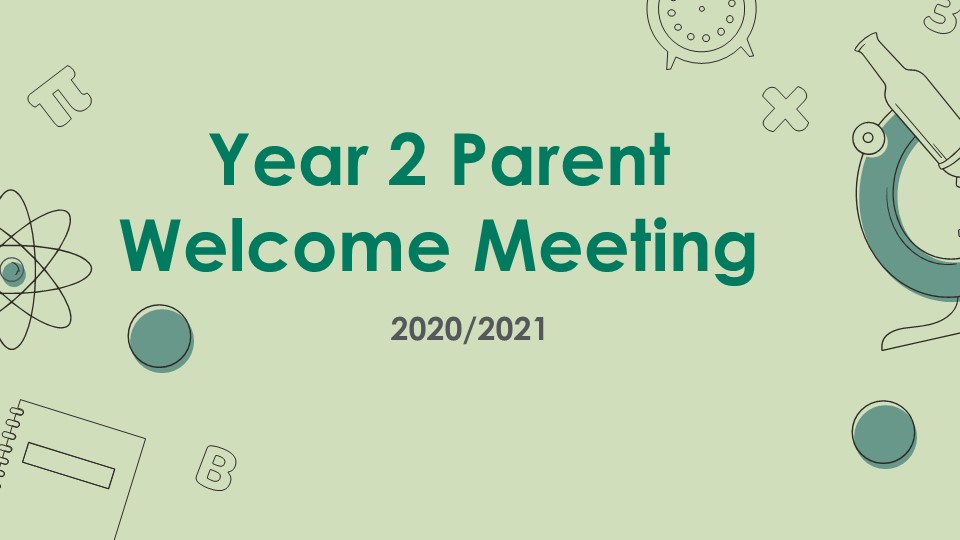 Year 2 Parent Welcome Meeting

2020/2021